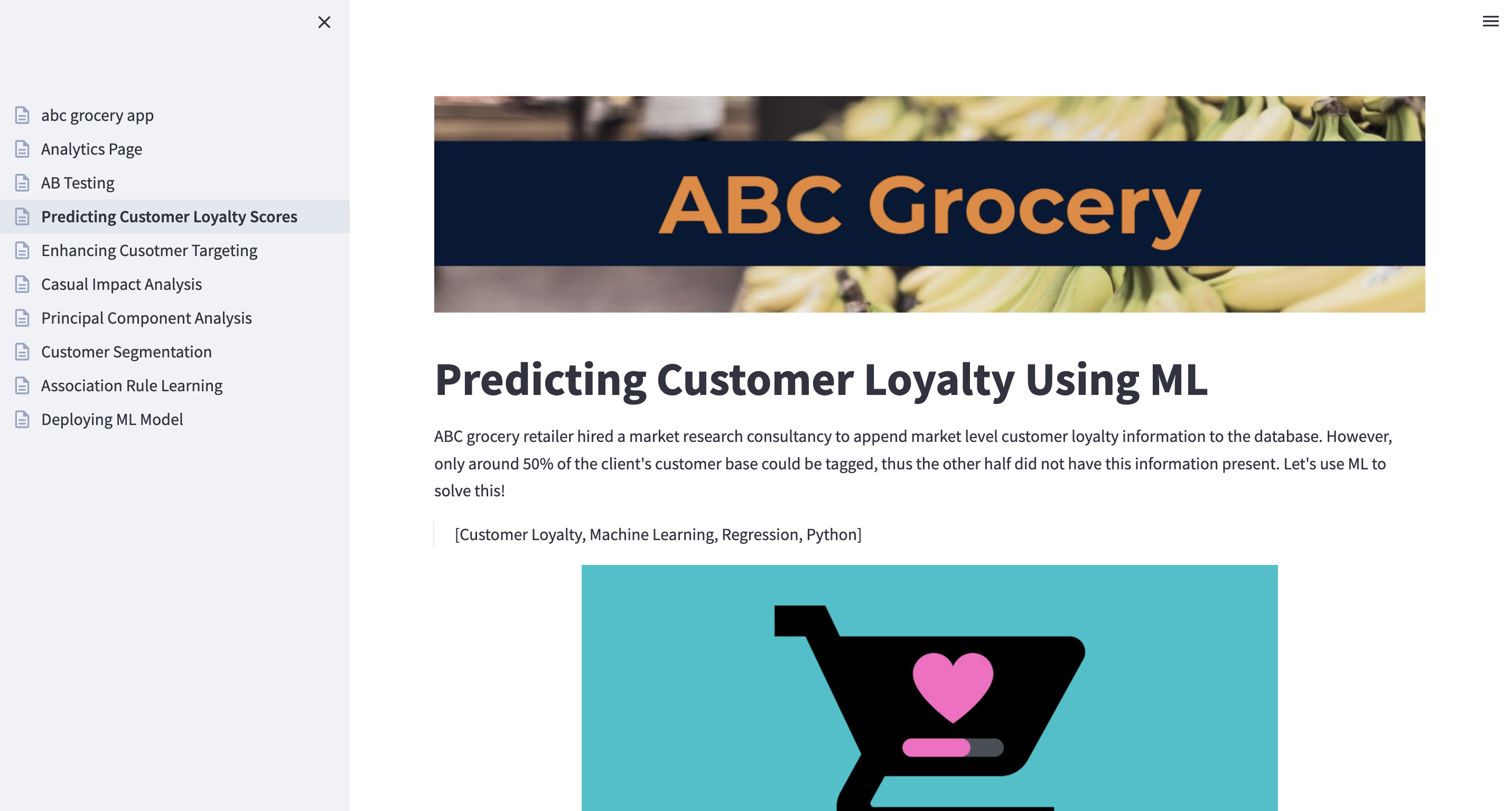 abc grocery app

Analytics Page

AB Testing

Predicting Customer Loyalty Scores

Enhancing Cusotmer Targeting

Casual Impact Analysis

Principal Component Analysis

Customer Segmentation

Association Rule Learning

Deploying ML Model

ABC Grocery

Predicting Customer Loyalty Using ML

ABC grocery retailer hired a market research consultancy to append market level customer loyalty information to the database. However, only around 50% of the client's customer base could be tagged, thus the other half did not have this information present. Let's use ML to solve this!

[Customer Loyalty, Machine Learning, Regression, Python]